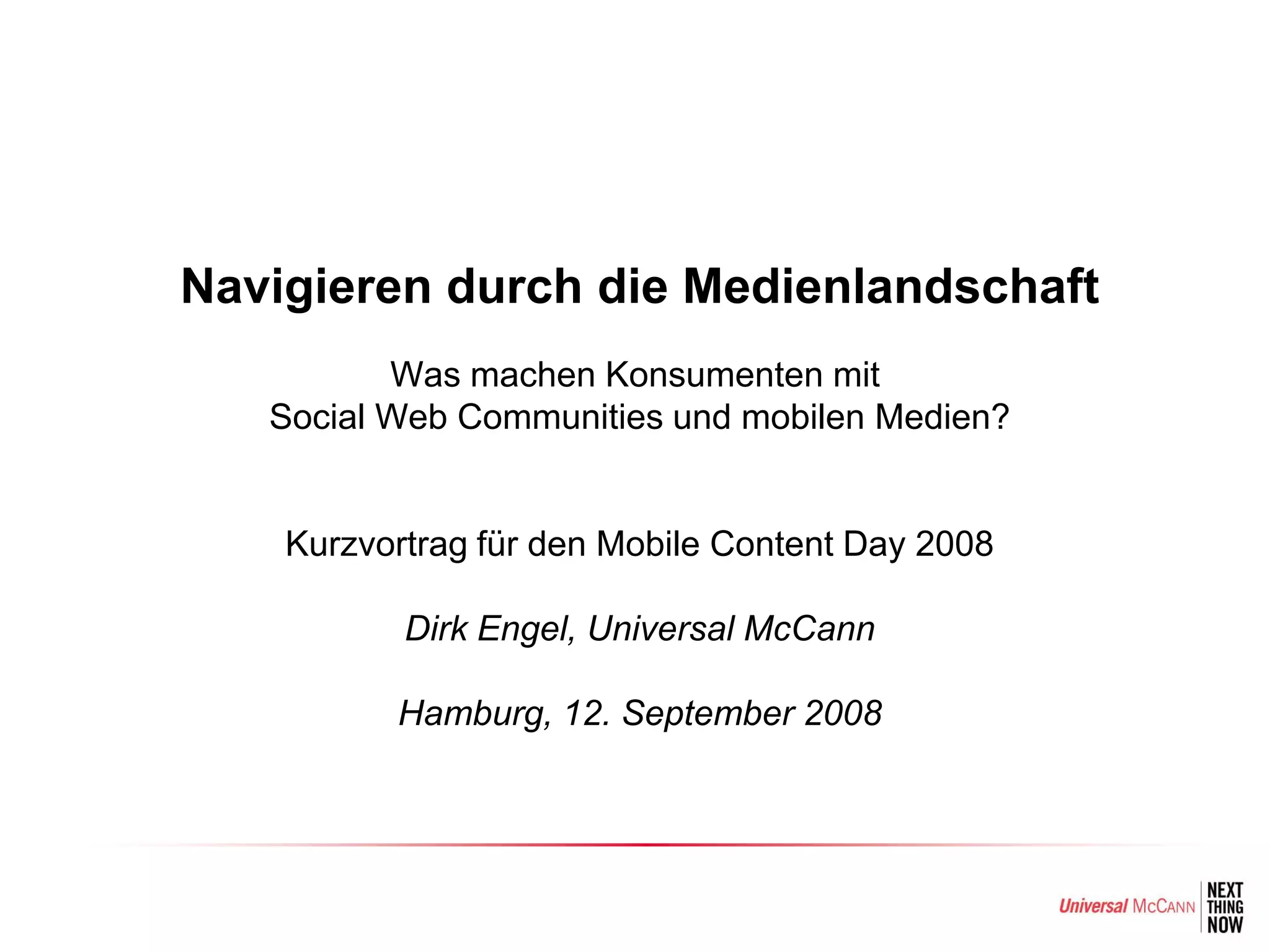 Navigieren durch die Medienlandschaft

Was machen Konsumenten mit Social Web Communities und mobilen Medien?

Kurzvortrag für den Mobile Content Day 2008

Dirk Engel, Universal McCann

Hamburg, 12. September 2008

Universal McCANN NEXT THING NOW